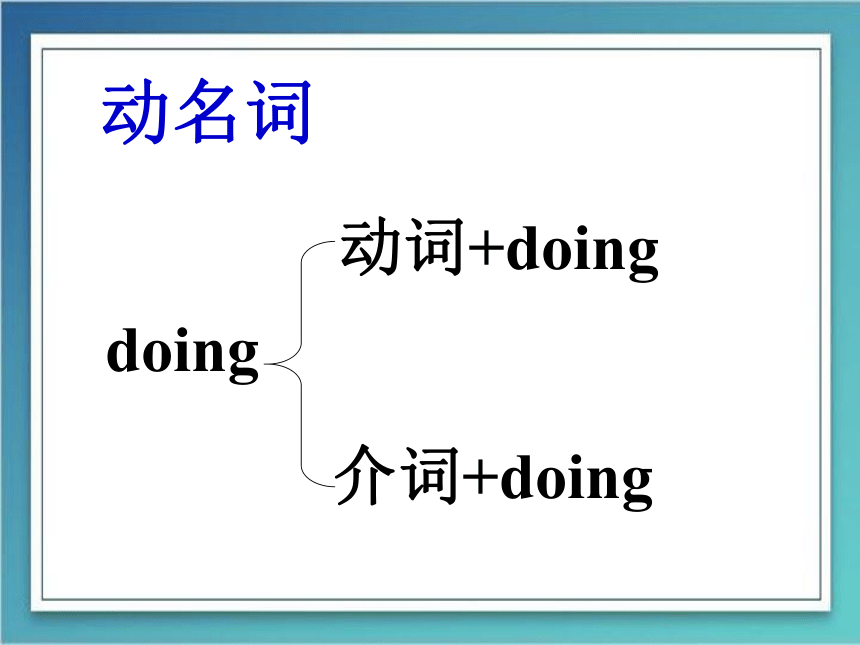 动名词

doing

动词+doing

介词+doing